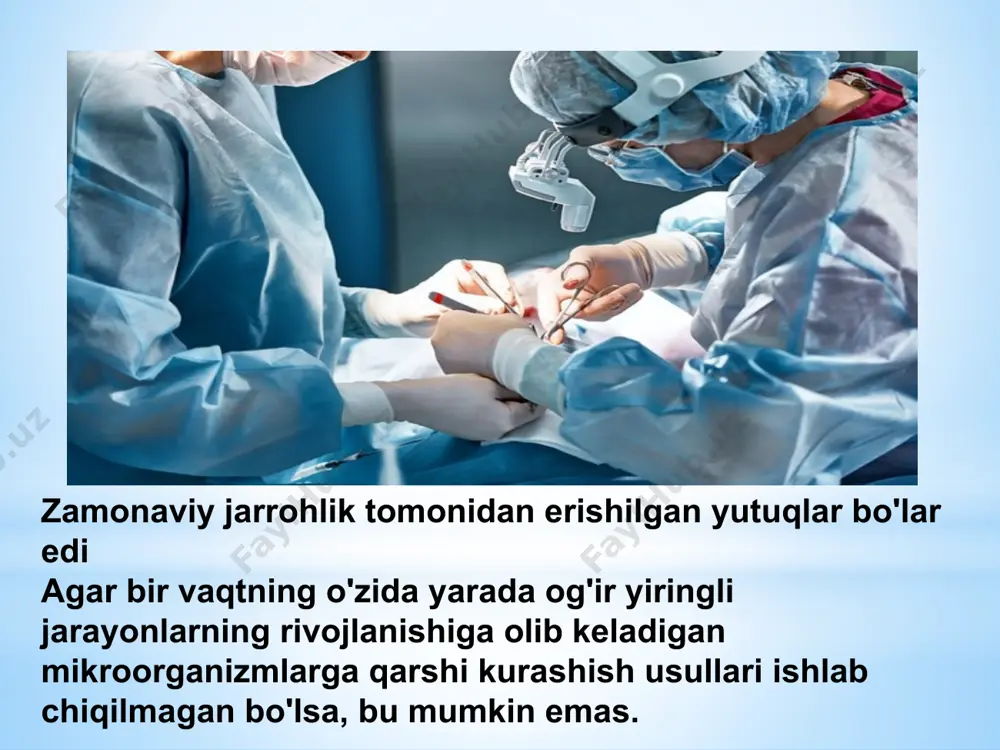 Zamonaviy jarrohlik tomonidan erishilgan yutuqlar bo'lar edi
Agar bir vaqtning o'zida yarada og'ir yiringli jarayonlarning rivojlanishiga olib keladigan mikroorganizmlarga qarshi kurashish usullari ishlab chiqilmagan bo'lsa, bu mumkin emas.